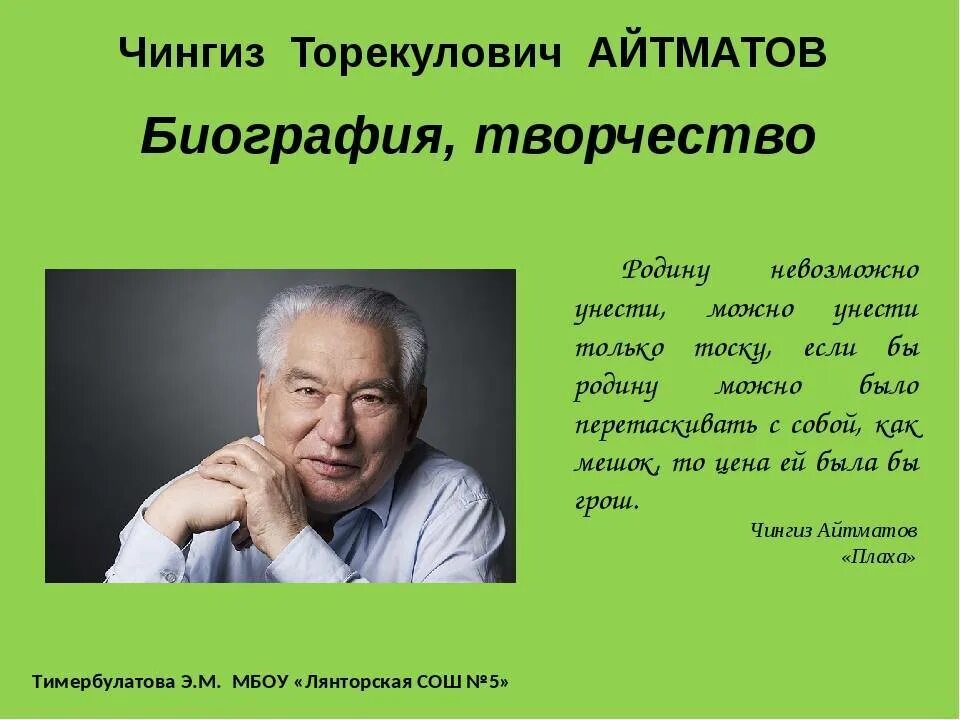 Чингиз Торекулович АЙТМАТОВ

Биография, творчество

Родину невозможно унести, можно унести только тоску, если бы родину можно было перетаскивать с собой, как мешок, то цена ей была бы грош.

Чингиз Айтматов
«Плаха»

Тимербулатова Э.М. МБОУ «Лянторская СОШ №5»